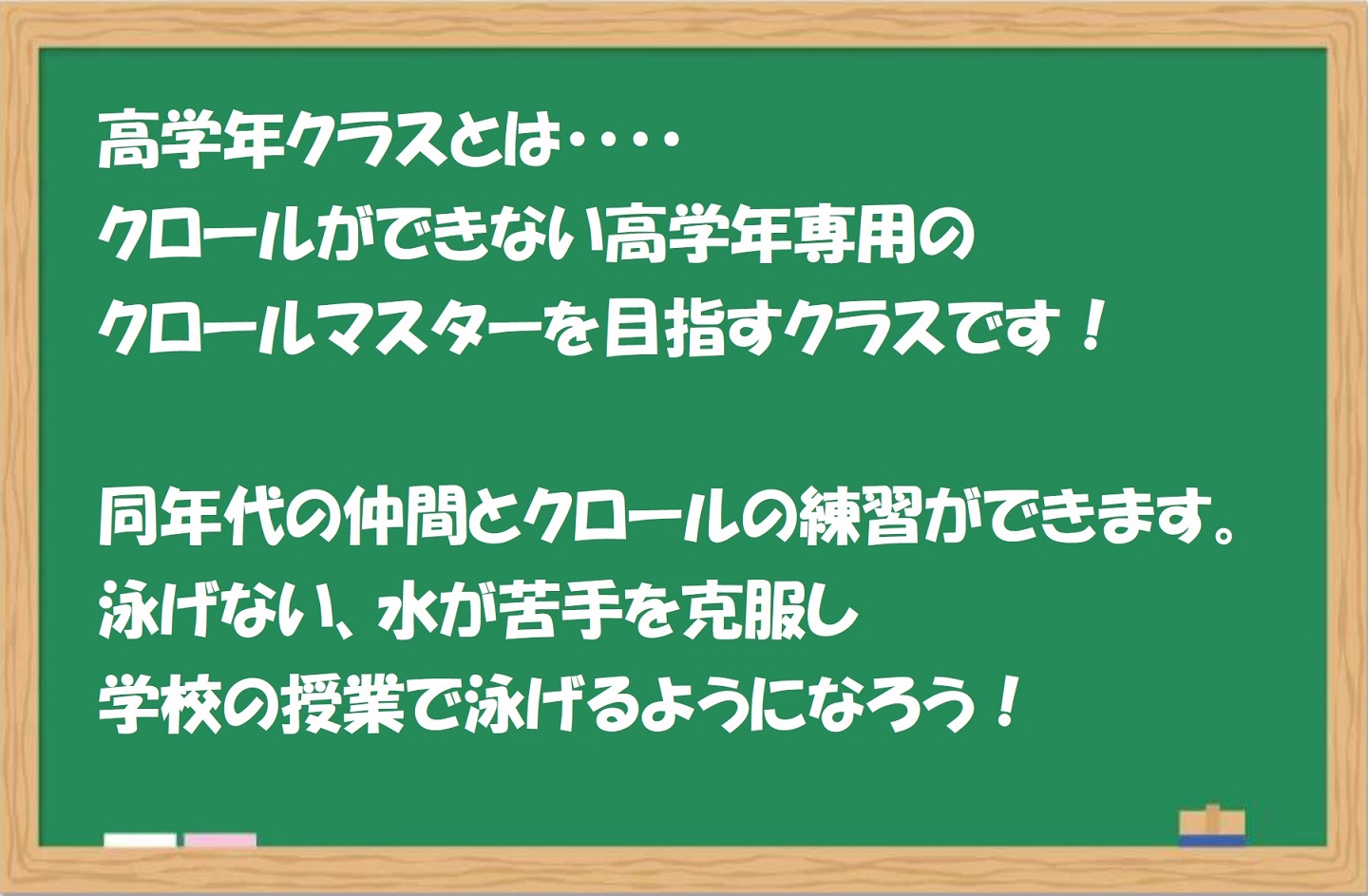 高学年クラスとは・・・・
クロールができない高学年専用の
クロールマスターを目指すクラスです！

同年代の仲間とクロールの練習ができます。
泳げない、水が苦手を克服し
学校の授業で泳げるようになろう！